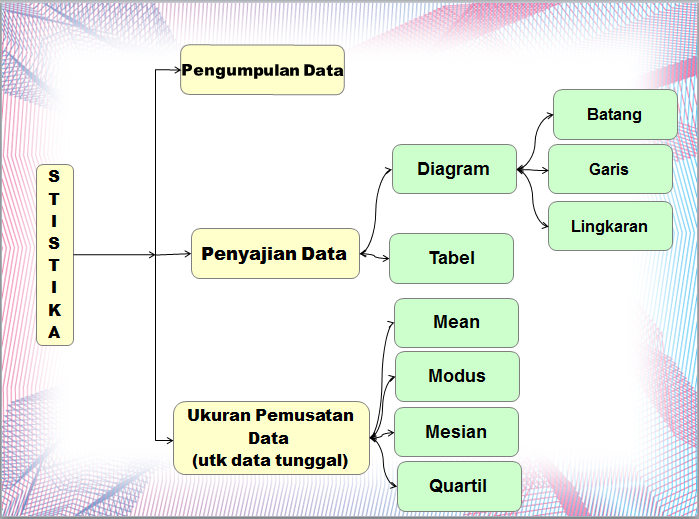 S
T
I
S
T
I
K
A

Pengumpulan Data

Penyajian Data

Diagram

Batang

Garis

Lingkaran

Tabel

Ukuran Pemusatan Data (utk data tunggal)

Mean

Modus

Mesian

Quartil